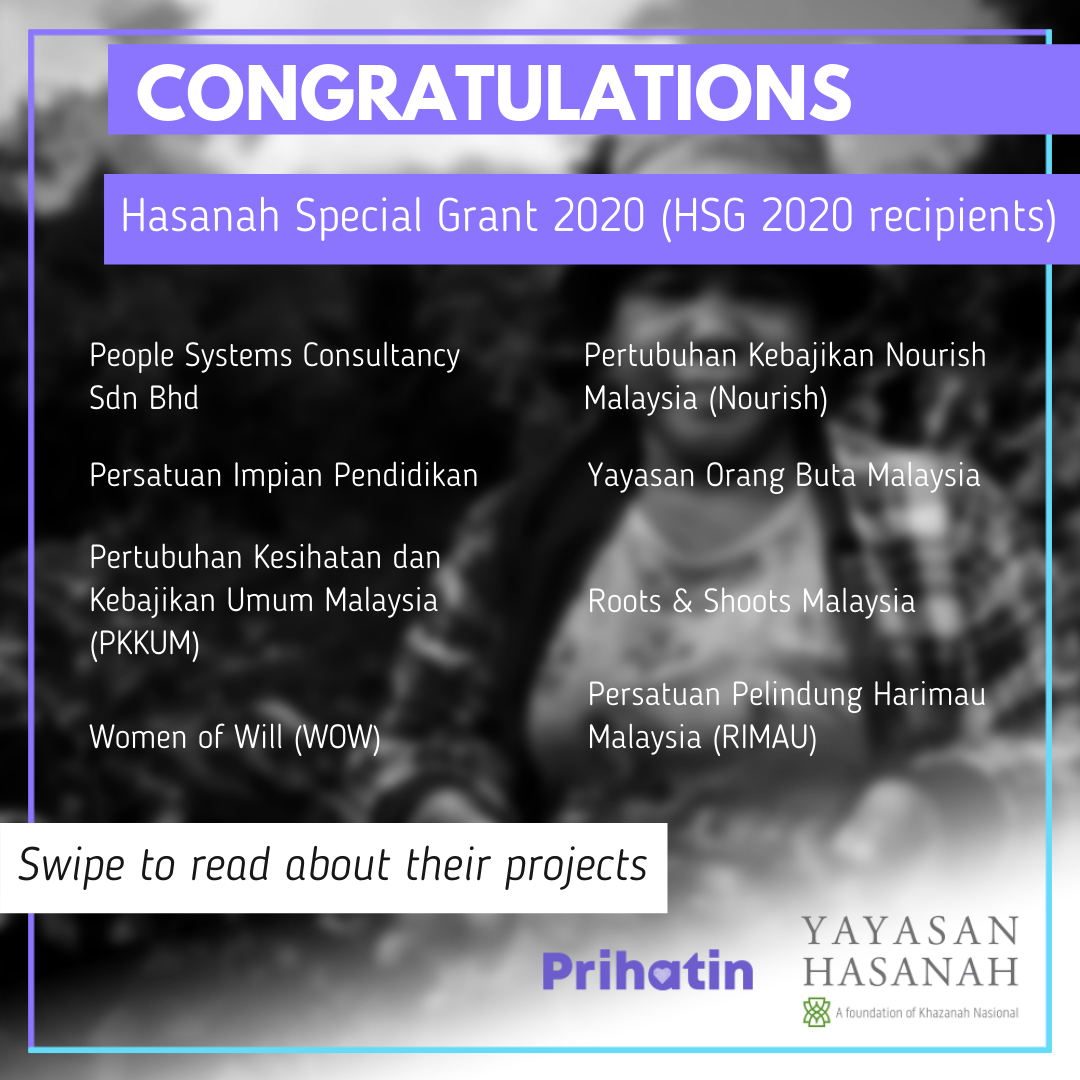 CONGRATULATIONS

Hasanah Special Grant 2020 (HSG 2020 recipients)

People Systems Consultancy Sdn Bhd

Persatuan Impian Pendidikan

Pertubuhan Kesihatan dan Kebajikan Umum Malaysia (PKKUM)

Women of Will (WOW)

Pertubuhan Kebajikan Nourish Malaysia (Nourish)

Yayasan Orang Buta Malaysia

Roots & Shoots Malaysia

Persatuan Pelindung Harimau Malaysia (RIMAU)

Swipe to read about their projects

Prihatin

YAYASAN HASANAH

A foundation of Khazanah Nasional